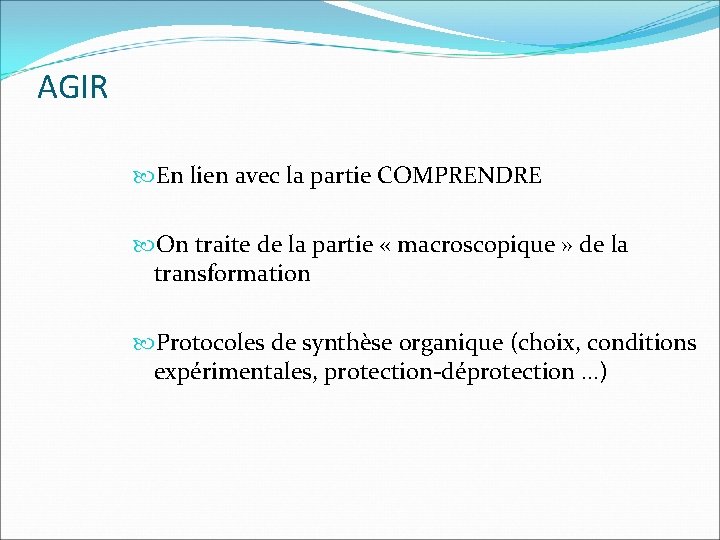 AGIR

En lien avec la partie COMPRENDRE

On traite de la partie « macroscopique » de la transformation

Protocoles de synthèse organique (choix, conditions expérimentales, protection-déprotection …)